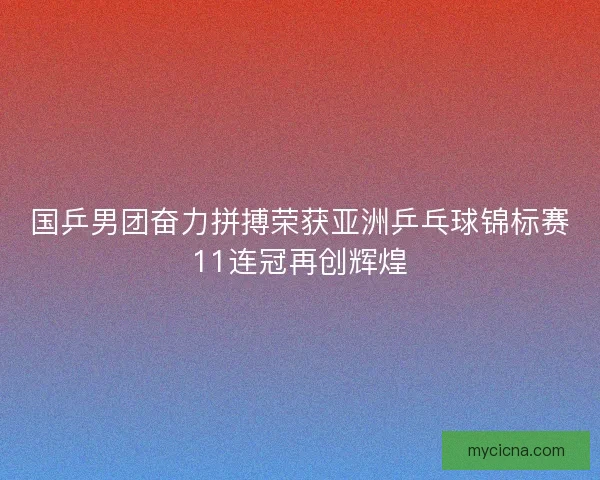 国乒男团奋力拼搏荣获亚洲乒乓球锦标赛11连冠再创辉煌

mycicna.com